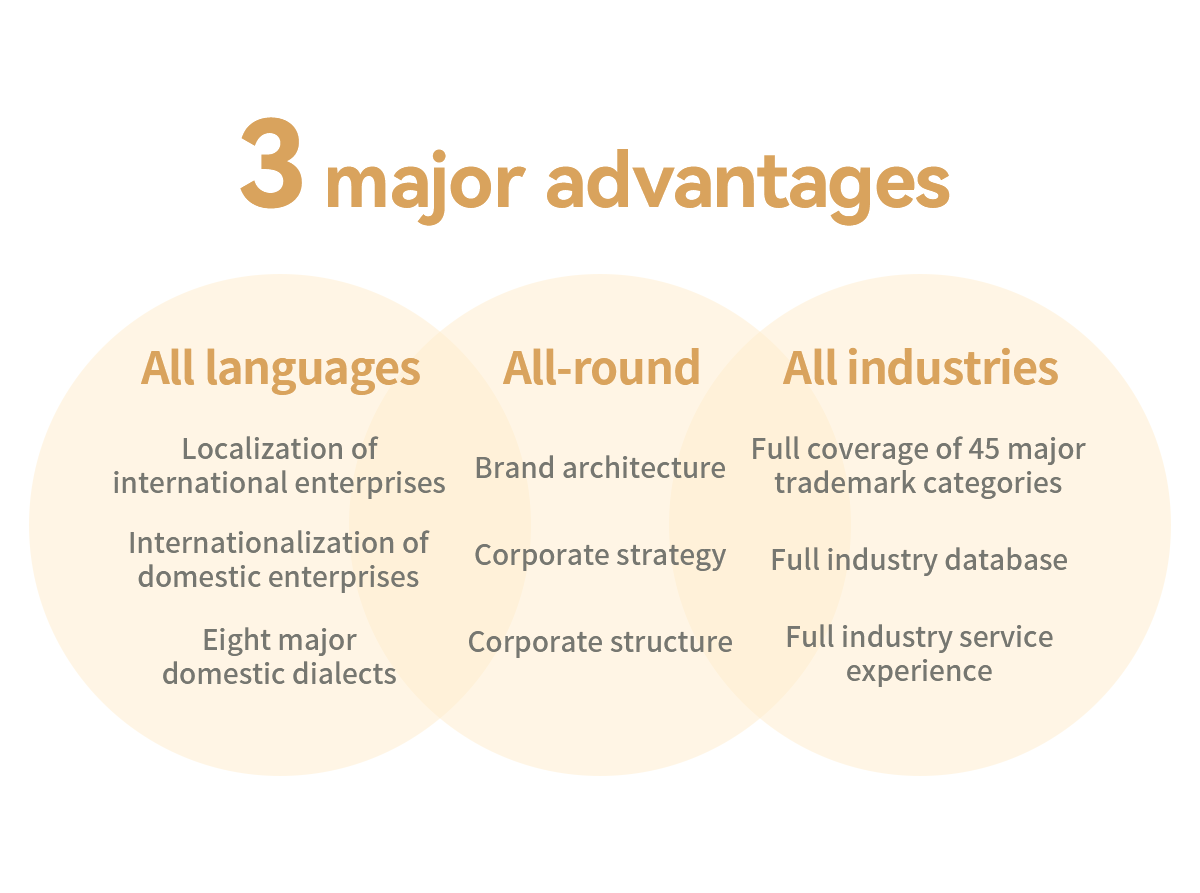 3 major advantages

All languages

Localization of international enterprises

Internationalization of domestic enterprises

Eight major domestic dialects

All-round

Brand architecture

Corporate strategy

Corporate structure

All industries

Full coverage of 45 major trademark categories

Full industry database

Full industry service experience